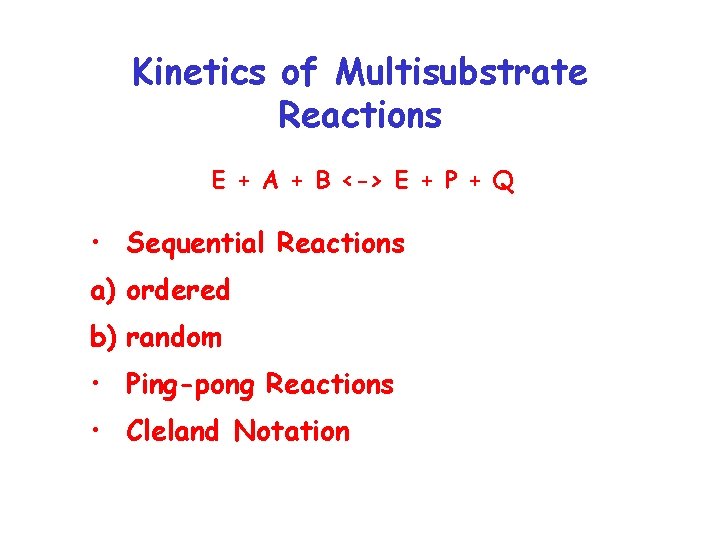 Kinetics of Multisubstrate Reactions

E + A + B <-> E + P + Q

• Sequential Reactions

a) ordered

b) random

• Ping-pong Reactions

• Cleland Notation